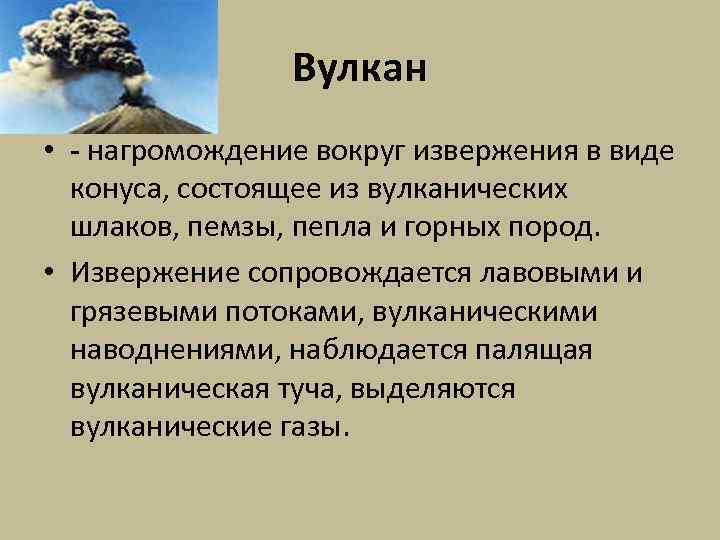 Вулкан

• - нагромождение вокруг извержения в виде конуса, состоящее из вулканических шлаков, пемзы, пепла и горных пород.

• Извержение сопровождается лавовыми и грязевыми потоками, вулканическими наводнениями, наблюдается палящая вулканическая туча, выделяются вулканические газы.